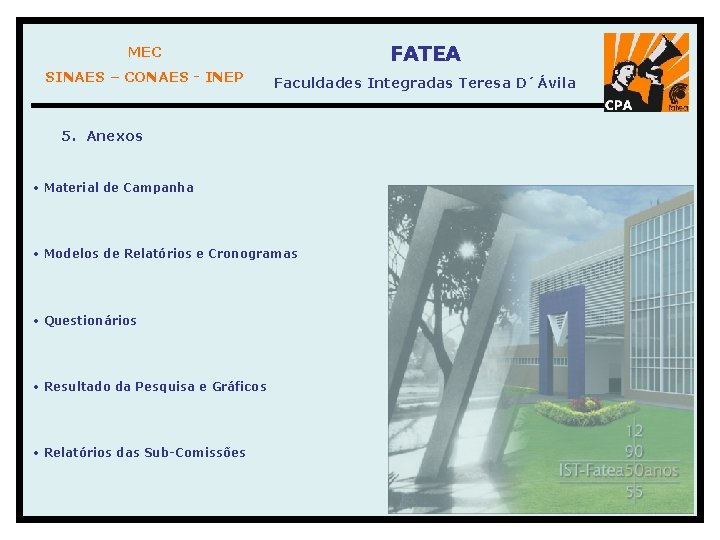 MEC
SINAES – CONAES - INEP

FATEA
Faculdades Integradas Teresa D´Ávila

CPA
fatea

5. Anexos

• Material de Campanha

• Modelos de Relatórios e Cronogramas

• Questionários

• Resultado da Pesquisa e Gráficos

• Relatórios das Sub-Comissões

12
90
IST-Fatea50anos
55